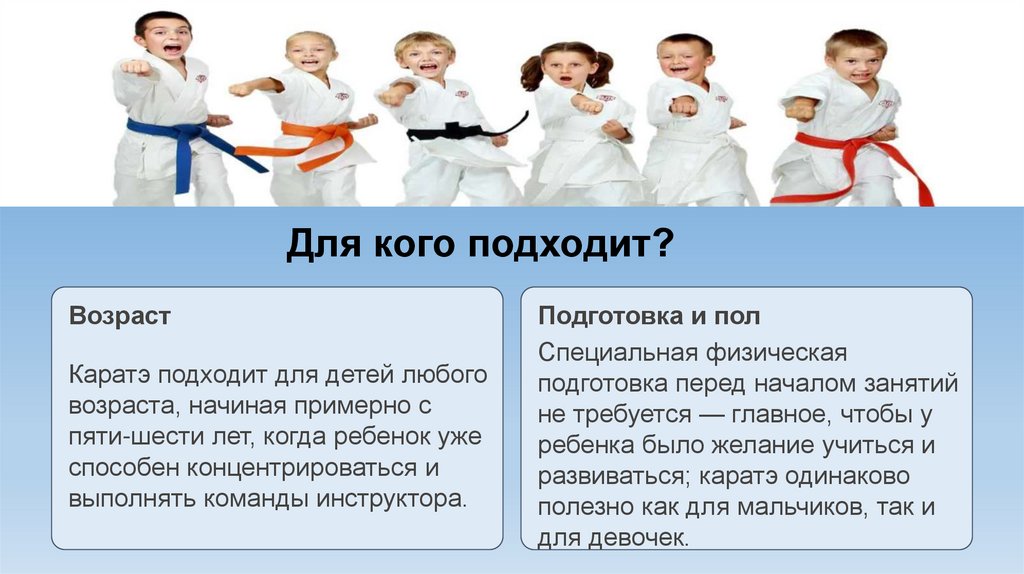 Для кого подходит?

Возраст

Каратэ подходит для детей любого возраста, начиная примерно с пяти-шести лет, когда ребенок уже способен концентрироваться и выполнять команды инструктора.

Подготовка и пол

Специальная физическая подготовка перед началом занятий не требуется — главное, чтобы у ребенка было желание учиться и развиваться; каратэ одинаково полезно как для мальчиков, так и для девочек.